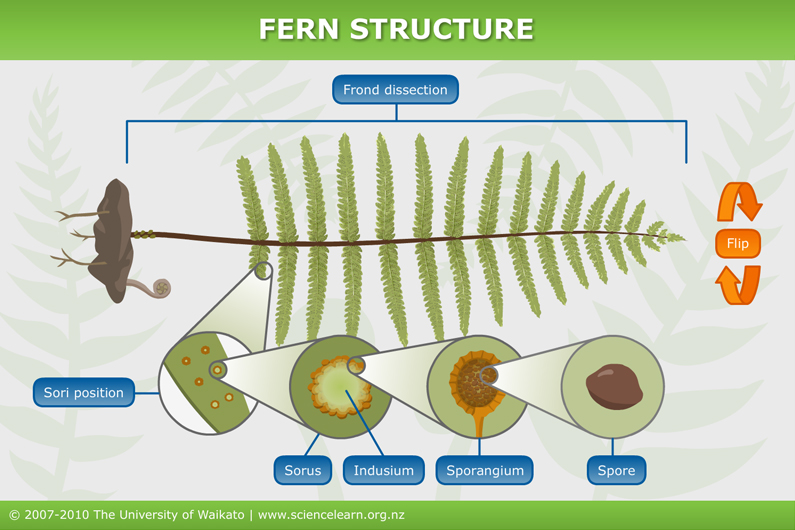 FERN STRUCTURE

Frond dissection

Flip

Sori position

Sorus

Indusium

Sporangium

Spore

© 2007-2010 The University of Waikato | www.sciencelearn.org.nz